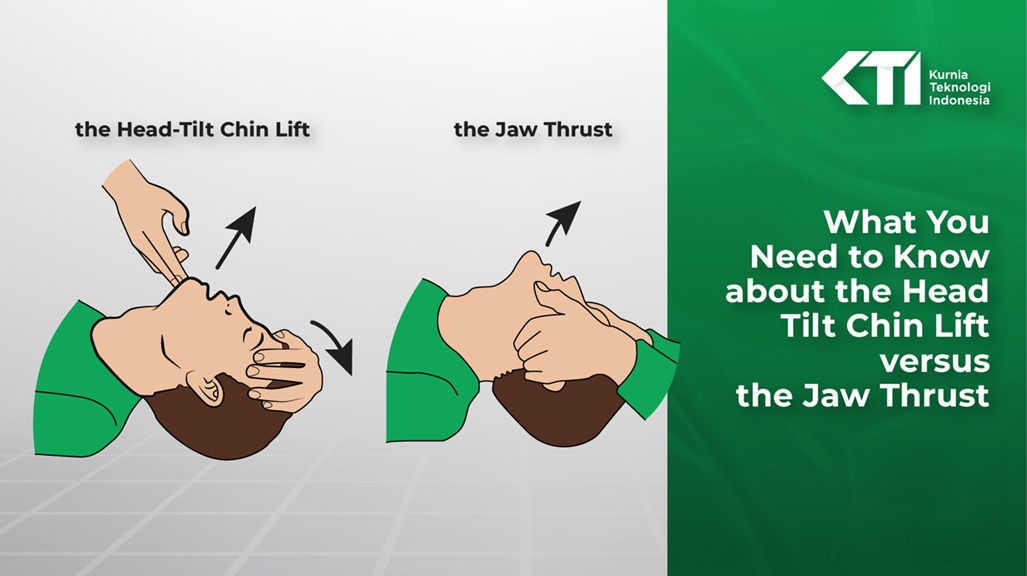 the Head-Tilt Chin Lift

the Jaw Thrust

KTI Kurnia Teknologi Indonesia

What You Need to Know about the Head Tilt Chin Lift versus the Jaw Thrust